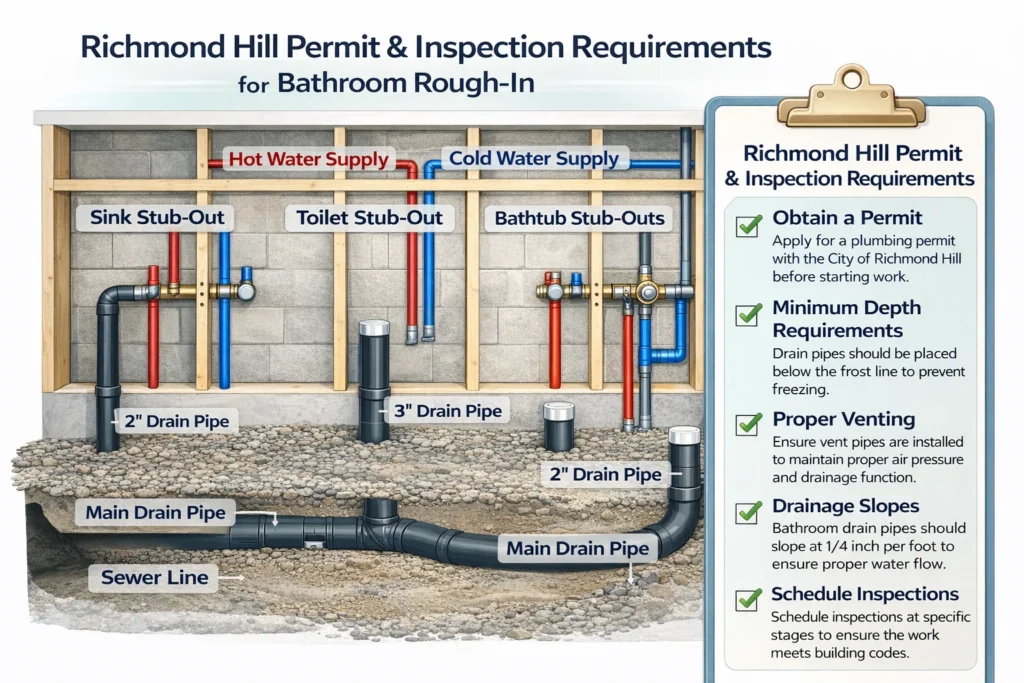 Richmond Hill Permit & Inspection Requirements for Bathroom Rough-In

Hot Water Supply

Cold Water Supply

Sink Stub-Out

Toilet Stub-Out

Bathtub Stub-Outs

2" Drain Pipe

3" Drain Pipe

2" Drain Pipe

Main Drain Pipe

Main Drain Pipe

Sewer Line

Richmond Hill Permit & Inspection Requirements

Obtain a Permit
Apply for a plumbing permit with the City of Richmond Hill before starting work.

Minimum Depth Requirements
Drain pipes should be placed below the frost line to prevent freezing.

Proper Venting
Ensure vent pipes are installed to maintain proper air pressure and drainage function.

Drainage Slopes
Bathroom drain pipes should slope at 1/4 inch per foot to ensure proper water flow.

Schedule Inspections
Schedule inspections at specific stages to ensure the work meets building codes.